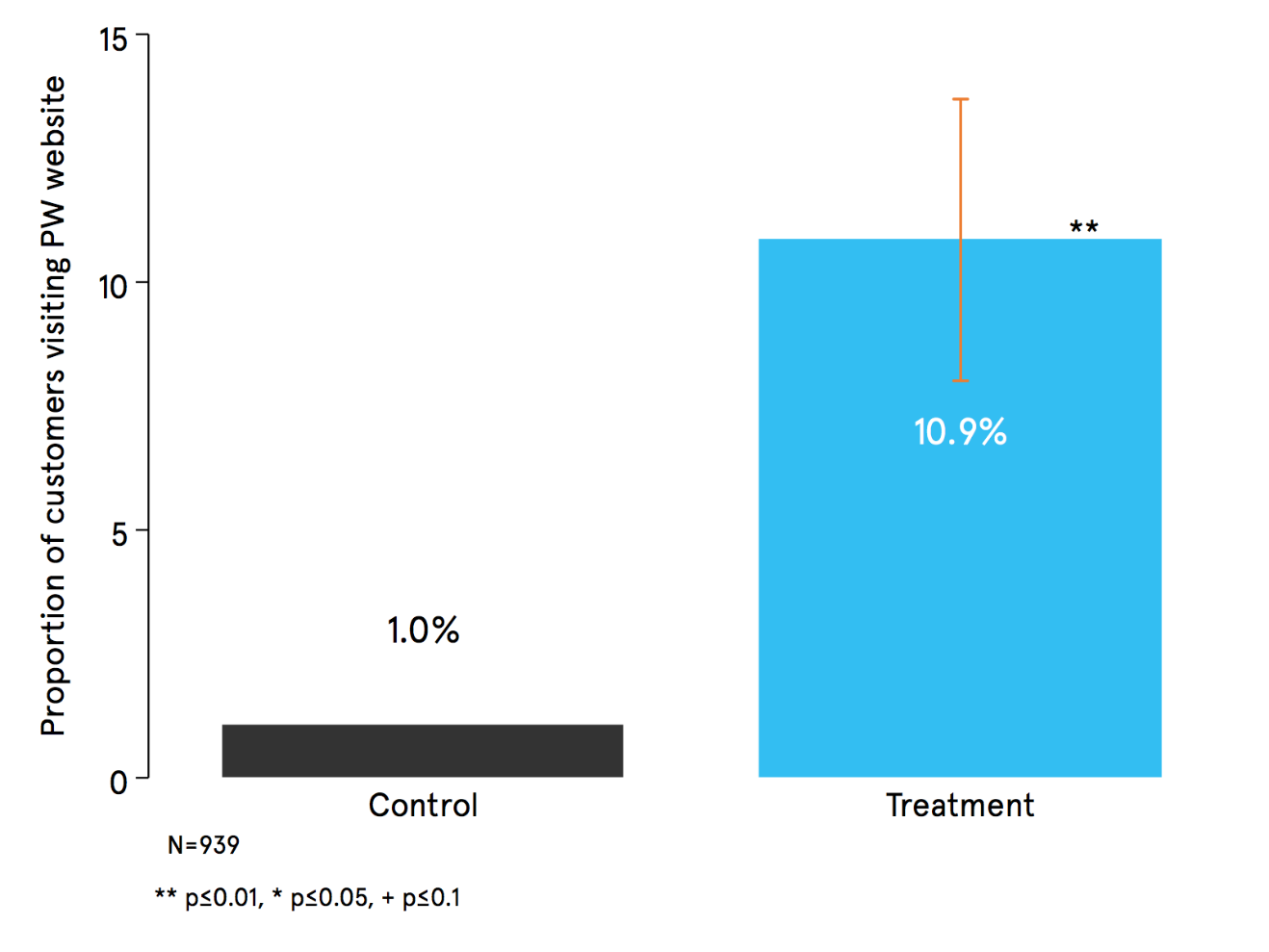 Proportion of customers visiting PW website

15
10
5
0

1.0%
10.9%
**

Control
Treatment

N=939

** p≤0.01, * p≤0.05, + p≤0.1